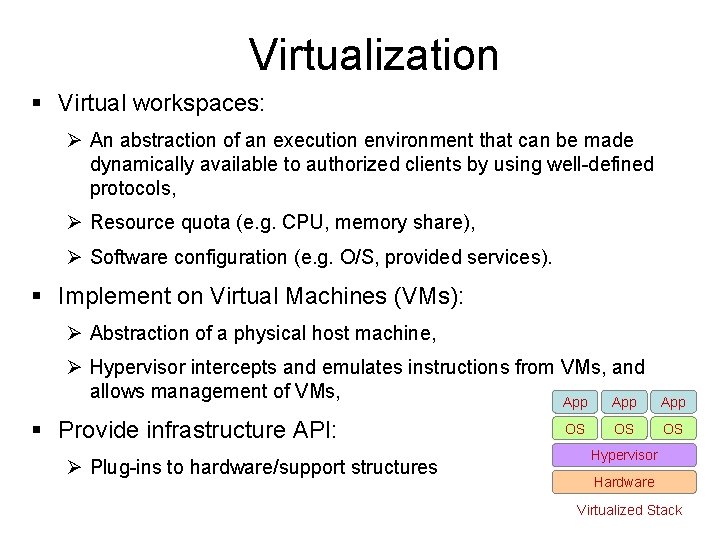 Virtualization

▪ Virtual workspaces:

➢ An abstraction of an execution environment that can be made dynamically available to authorized clients by using well-defined protocols,

➢ Resource quota (e.g. CPU, memory share),

➢ Software configuration (e.g. O/S, provided services).

▪ Implement on Virtual Machines (VMs):

➢ Abstraction of a physical host machine,

➢ Hypervisor intercepts and emulates instructions from VMs, and allows management of VMs,

▪ Provide infrastructure API:

➢ Plug-ins to hardware/support structures

App App App
OS OS OS
Hypervisor
Hardware
Virtualized Stack